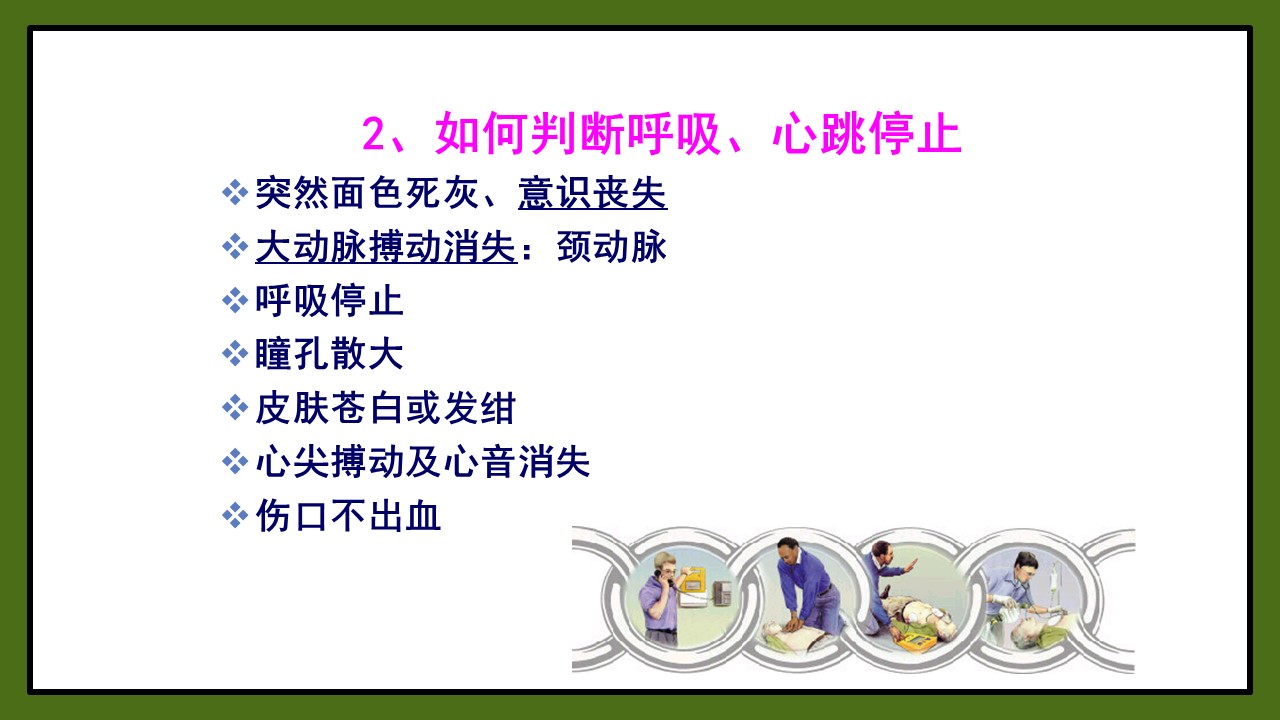 2、如何判断呼吸、心跳停止

❖突然面色死灰、意识丧失
❖大动脉搏动消失：颈动脉
❖呼吸停止
❖瞳孔散大
❖皮肤苍白或发绀
❖心尖搏动及心音消失
❖伤口不出血